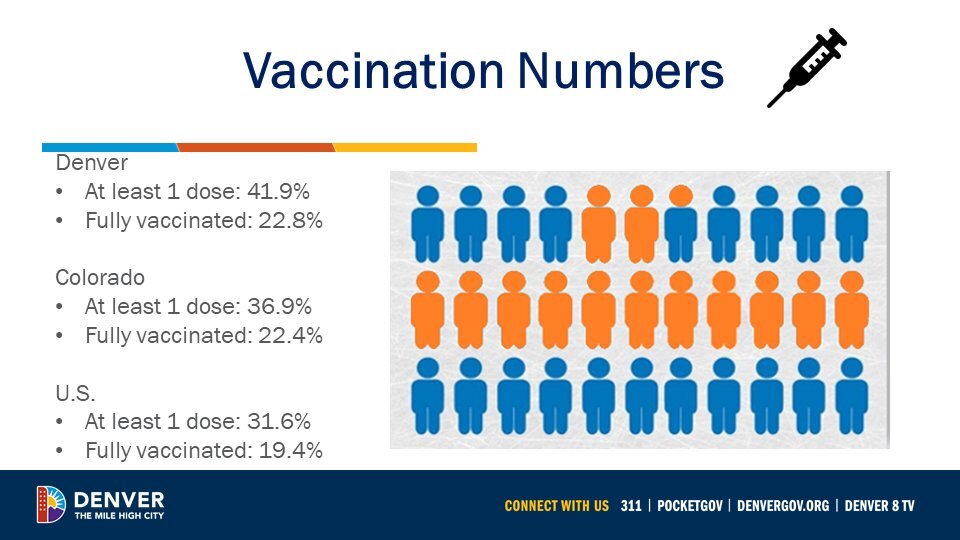 Vaccination Numbers

Denver
• At least 1 dose: 41.9%
• Fully vaccinated: 22.8%

Colorado
• At least 1 dose: 36.9%
• Fully vaccinated: 22.4%

U.S.
• At least 1 dose: 31.6%
• Fully vaccinated: 19.4%

DENVER
THE MILE HIGH CITY

CONNECT WITH US 311 | POCKETGOV | DENVERGOV.ORG | DENVER 8 TV